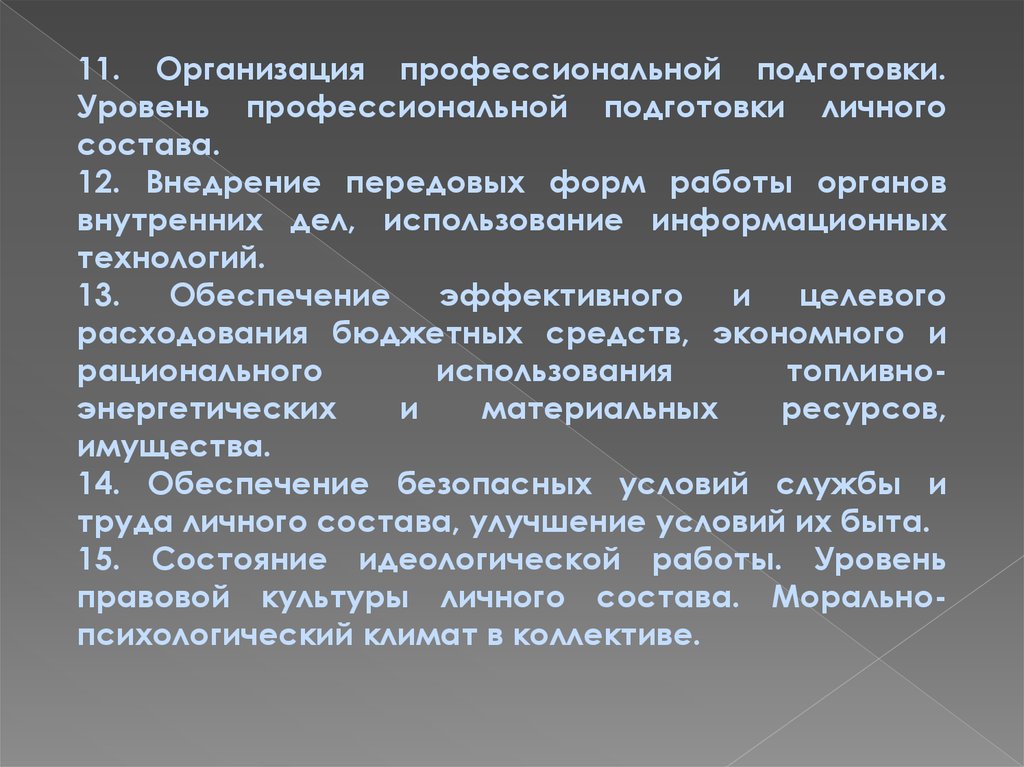 11. Организация профессиональной подготовки. Уровень профессиональной подготовки личного состава.
12. Внедрение передовых форм работы органов внутренних дел, использование информационных технологий.
13. Обеспечение эффективного и целевого расходования бюджетных средств, экономного и рационального использования топливно-энергетических и материальных ресурсов, имущества.
14. Обеспечение безопасных условий службы и труда личного состава, улучшение условий их быта.
15. Состояние идеологической работы. Уровень правовой культуры личного состава. Морально-психологический климат в коллективе.